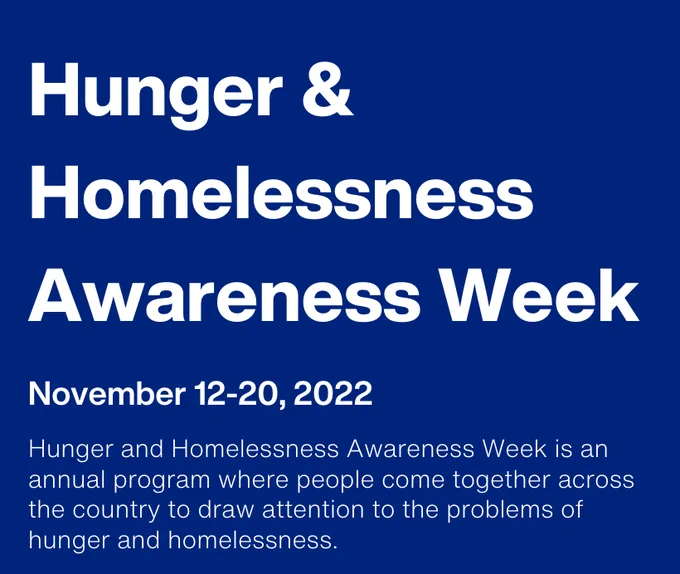 Hunger & Homelessness Awareness Week

November 12-20, 2022

Hunger and Homelessness Awareness Week is an annual program where people come together across the country to draw attention to the problems of hunger and homelessness.